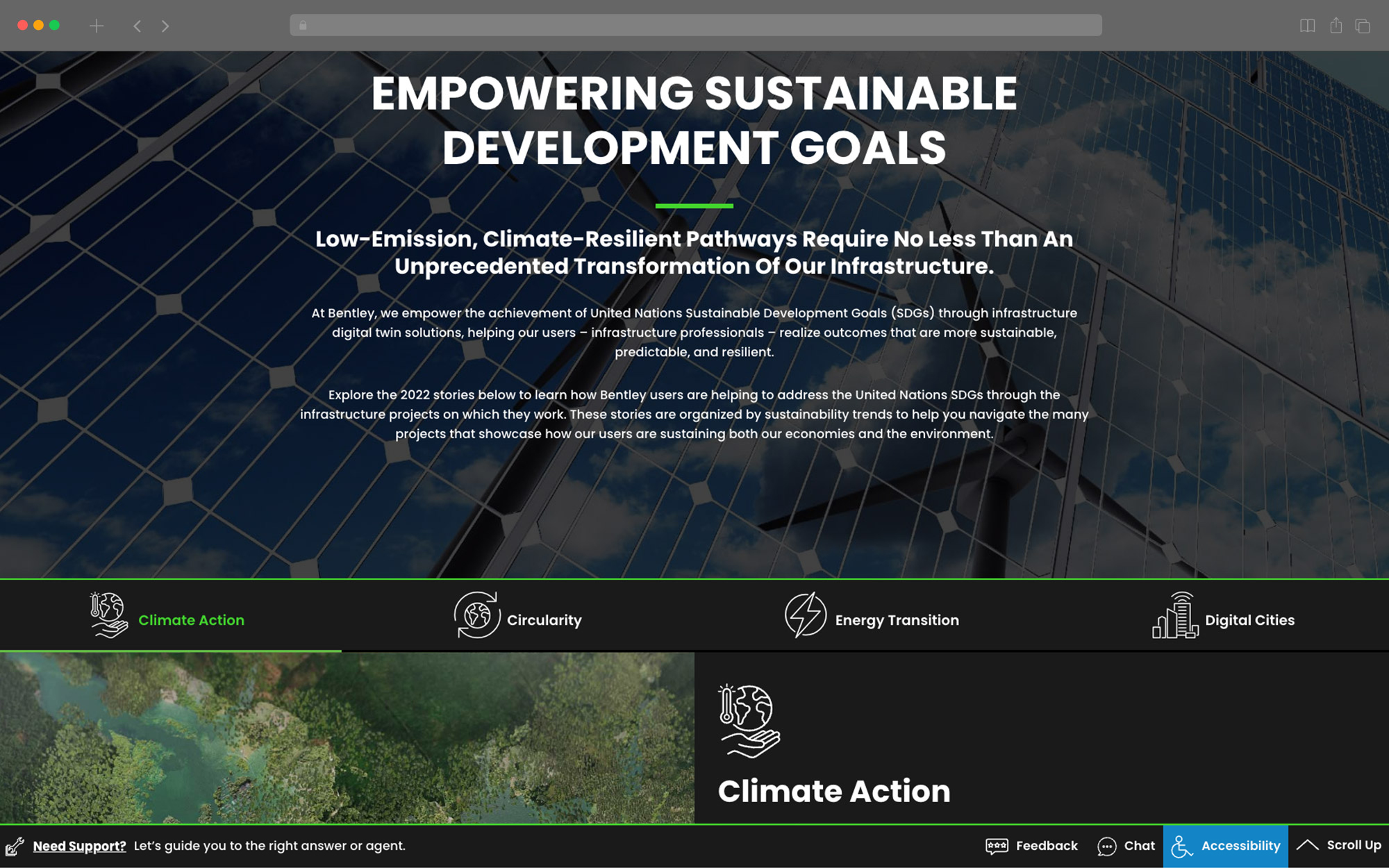 EMPOWERING SUSTAINABLE DEVELOPMENT GOALS

Low-Emission, Climate-Resilient Pathways Require No Less Than An Unprecedented Transformation Of Our Infrastructure.

At Bentley, we empower the achievement of United Nations Sustainable Development Goals (SDGs) through infrastructure digital twin solutions, helping our users – infrastructure professionals – realize outcomes that are more sustainable, predictable, and resilient.

Explore the 2022 stories below to learn how Bentley users are helping to address the United Nations SDGs through the infrastructure projects on which they work. These stories are organized by sustainability trends to help you navigate the many projects that showcase how our users are sustaining both our economies and the environment.

Climate Action

Circularity

Energy Transition

Digital Cities

Climate Action

Need Support? Let's guide you to the right answer or agent.

Feedback

Chat

Accessibility

Scroll Up